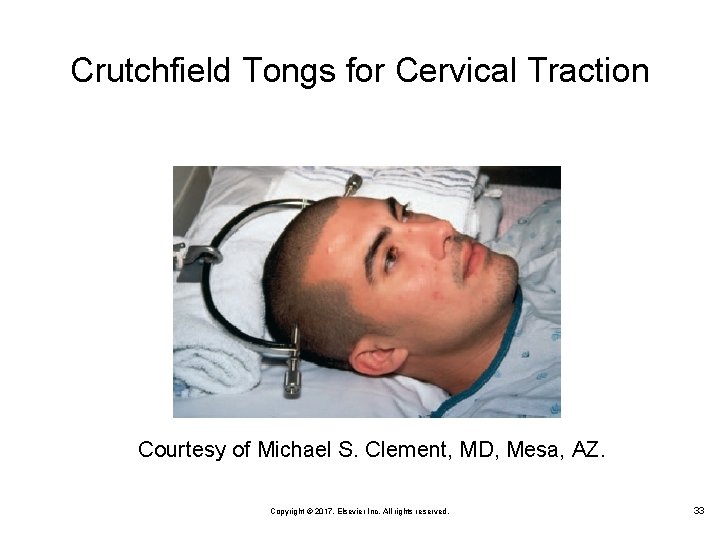 Crutchfield Tongs for Cervical Traction

Courtesy of Michael S. Clement, MD, Mesa, AZ.

Copyright © 2017, Elsevier Inc. All rights reserved.

33